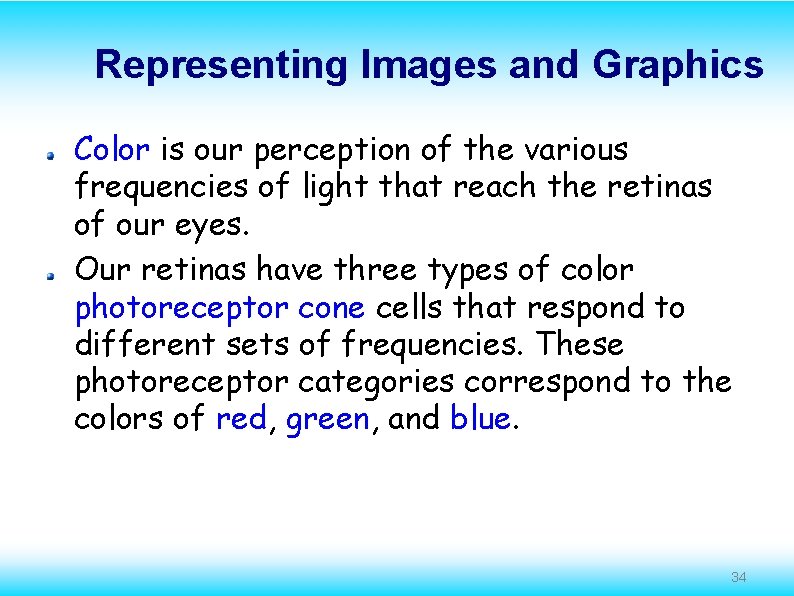 Representing Images and Graphics

Color is our perception of the various frequencies of light that reach the retinas of our eyes.

Our retinas have three types of color photoreceptor cone cells that respond to different sets of frequencies. These photoreceptor categories correspond to the colors of red, green, and blue.

34